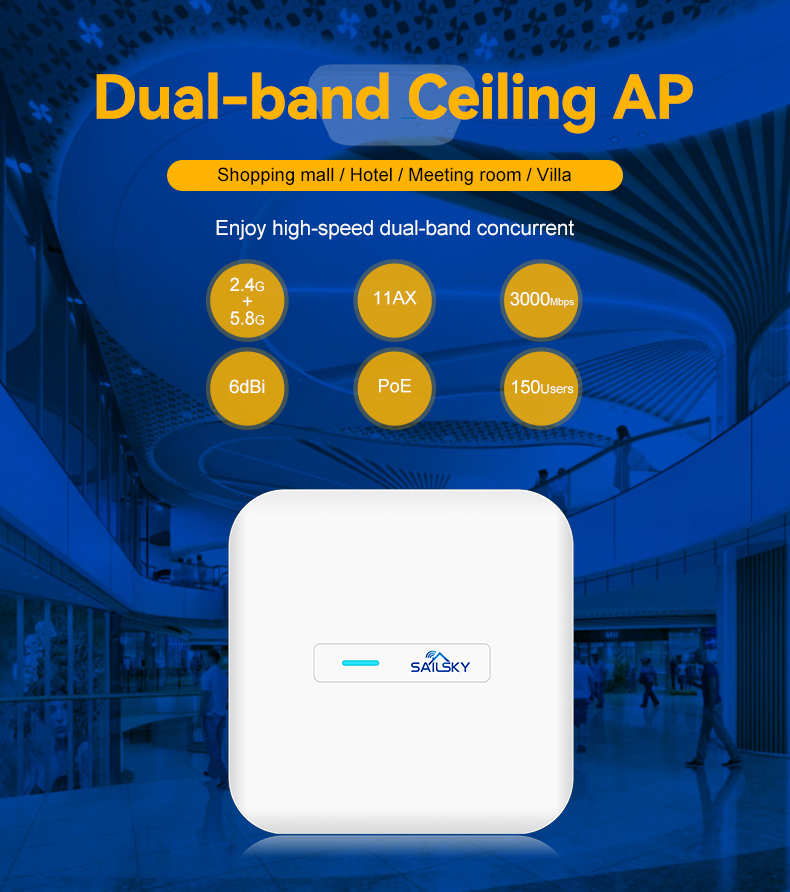 Dual-band Ceiling AP

Shopping mall / Hotel / Meeting room / Villa

Enjoy high-speed dual-band concurrent

2.4G + 5.8G

11AX

3000Mbps

6dBi

PoE

150Users

SAILSKY